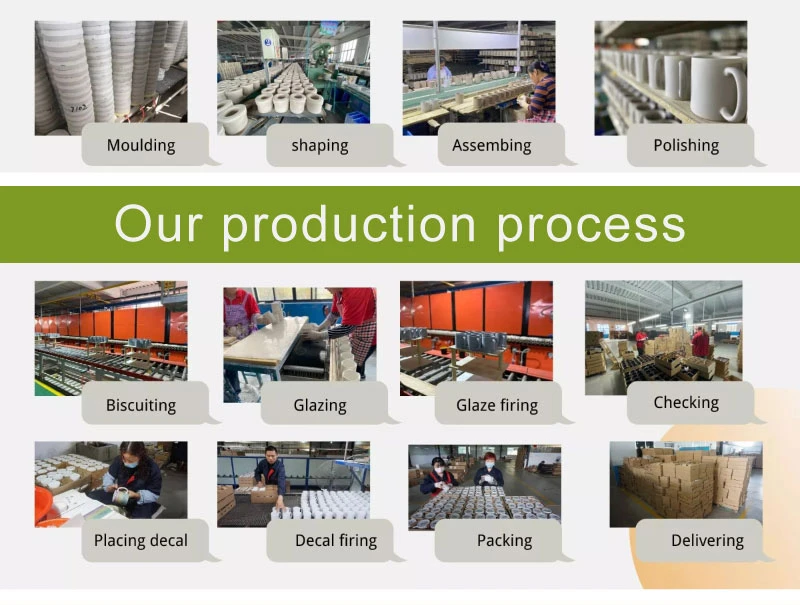 Moulding

shaping

Assembing

Polishing

Our production process

Biscuiting

Glazing

Glaze firing

Checking

Placing decal

Decal firing

Packing

Delivering